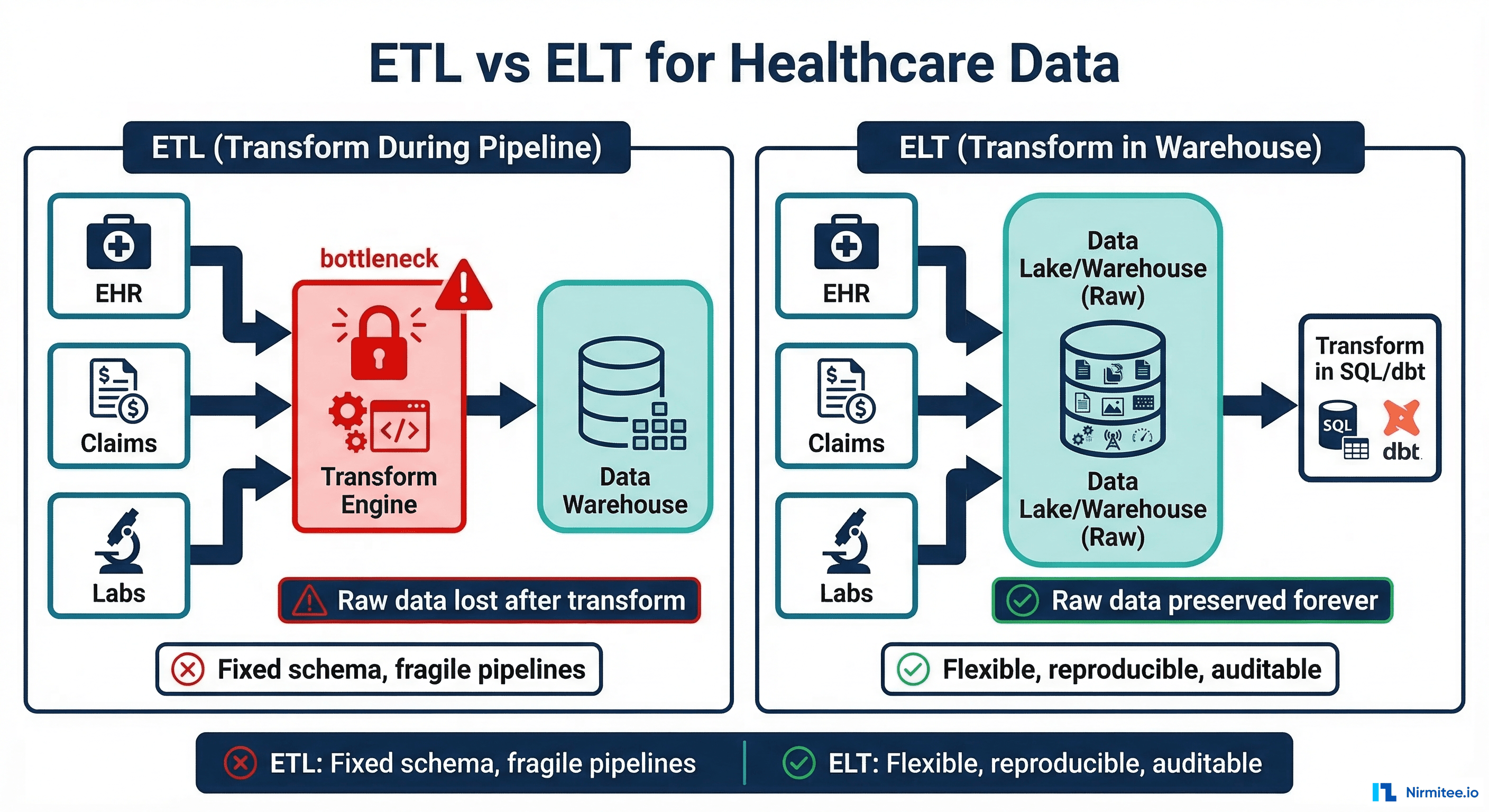 ETL vs ELT for Healthcare Data

ETL (Transform During Pipeline)

EHR

Claims

Labs

bottleneck

Transform Engine

Data Warehouse

Raw data lost after transform

Fixed schema, fragile pipelines

ELT (Transform in Warehouse)

EHR

Claims

Labs

Data Lake/Warehouse (Raw)

Data Lake/Warehouse (Raw)

Transform in SQL/dbt

SQL

dbt

Raw data preserved forever

Flexible, reproducible, auditable

ETL: Fixed schema, fragile pipelines

ELT: Flexible, reproducible, auditable

Nirmitee.io